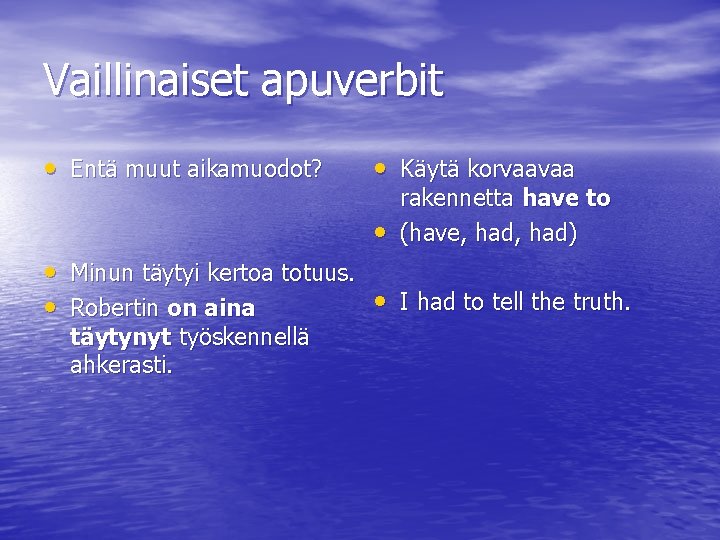 Vaillinaiset apuverbit

• Entä muut aikamuodot?

• Minun täytyi kertoa totuus.
• Robertin on aina täytynyt työskennellä ahkerasti.

• Käytä korvaavaa rakennetta have to
• (have, had, had)

• I had to tell the truth.